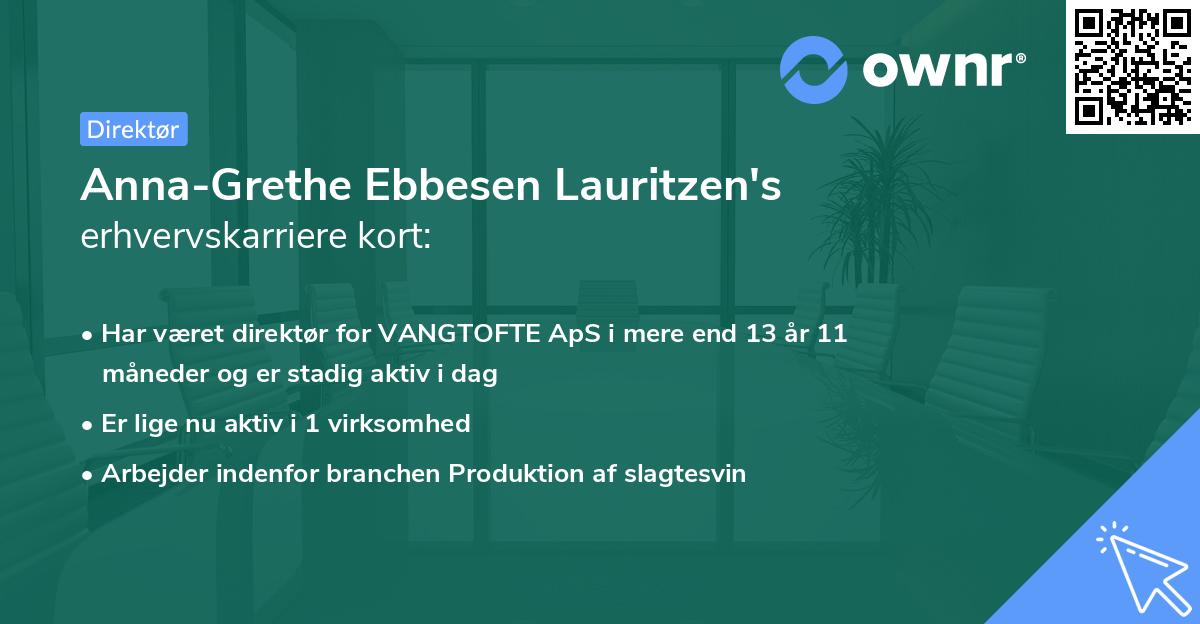 ownr®

Direktør

Anna-Grethe Ebbesen Lauritzen's
erhvervskarriere kort:

• Har været direktør for VANGTOFTE ApS i mere end 13 år 11 måneder og er stadig aktiv i dag
• Er lige nu aktiv i 1 virksomhed
• Arbejder indenfor branchen Produktion af slagtesvin